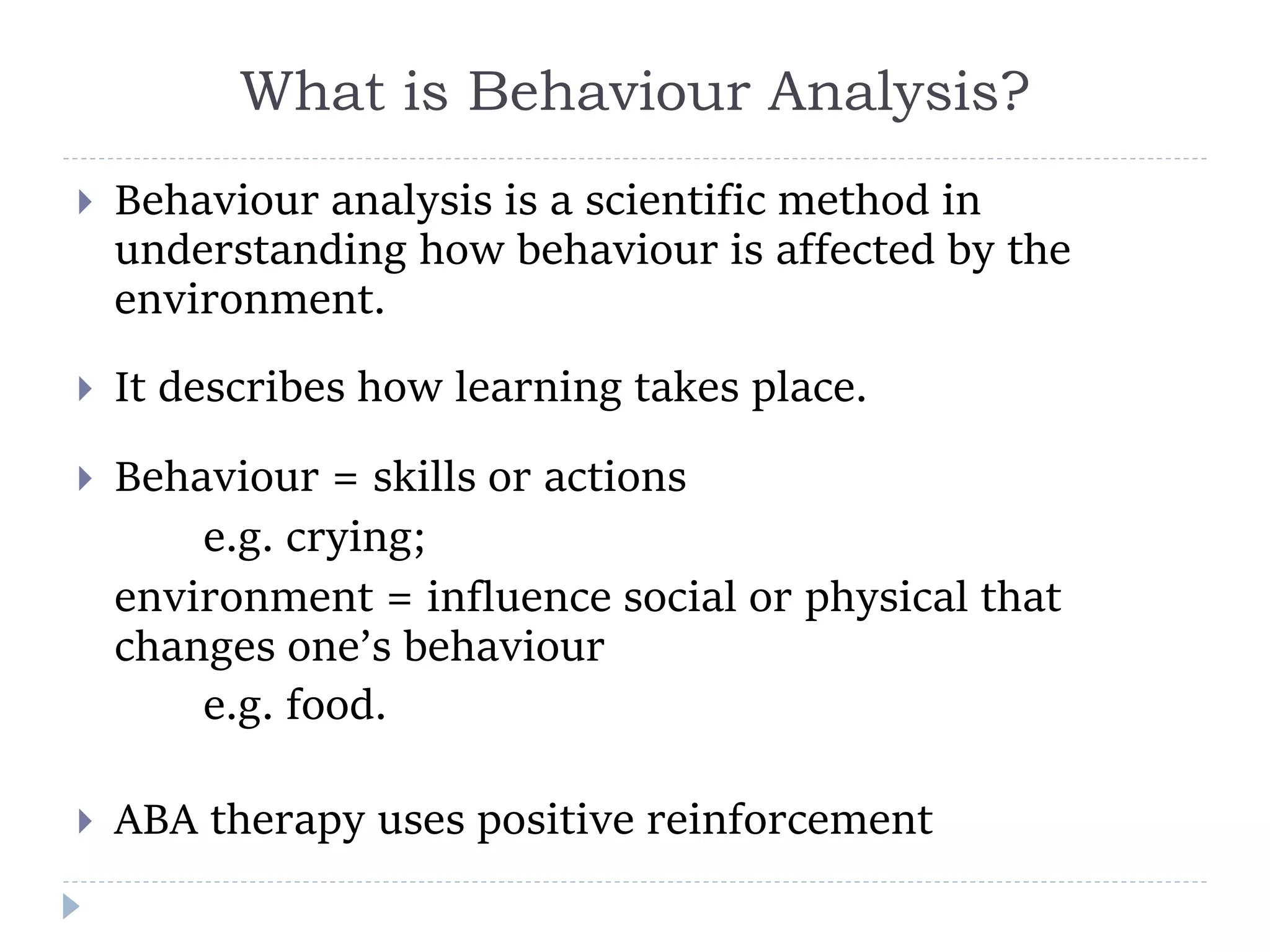 What is Behaviour Analysis?

Behaviour analysis is a scientific method in understanding how behaviour is affected by the environment.

It describes how learning takes place.

Behaviour = skills or actions

e.g. crying;

environment = influence social or physical that changes one’s behaviour

e.g. food.

ABA therapy uses positive reinforcement